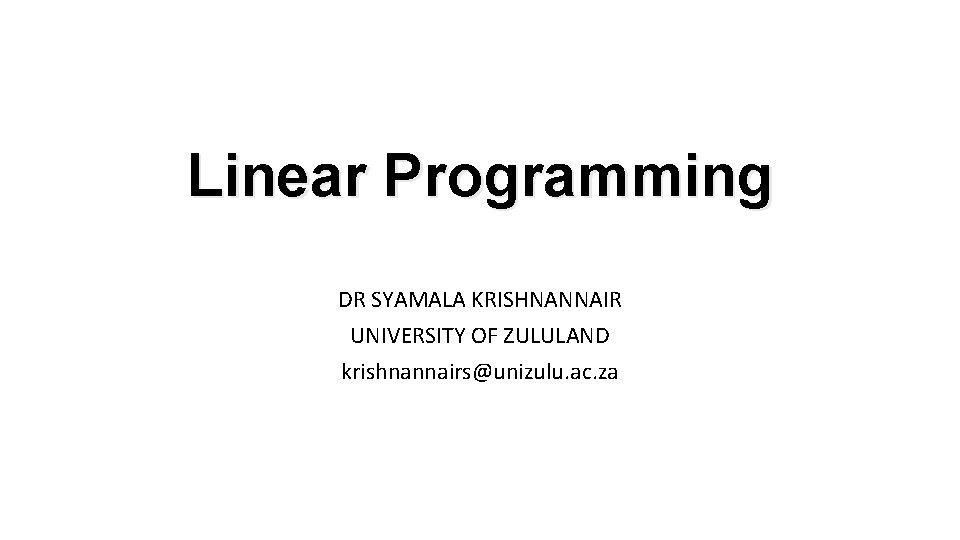 Linear Programming

DR SYAMALA KRISHNANNAIR
UNIVERSITY OF ZULULAND
krishnannairs@unizulu.ac.za